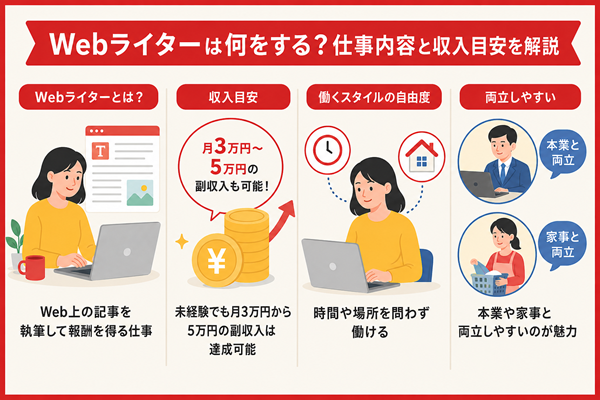 Webライターは何をする？仕事内容と収入目安を解説

Webライターとは？

T

Web上の記事を執筆して報酬を得る仕事

収入目安

月3万円～5万円の副収入も可能！

¥

未経験でも月3万円から5万円の副収入は達成可能

働くスタイルの自由度

時間や場所を問わず働ける

両立しやすい

本業と両立

家事と両立

本業や家事と両立しやすいのが魅力